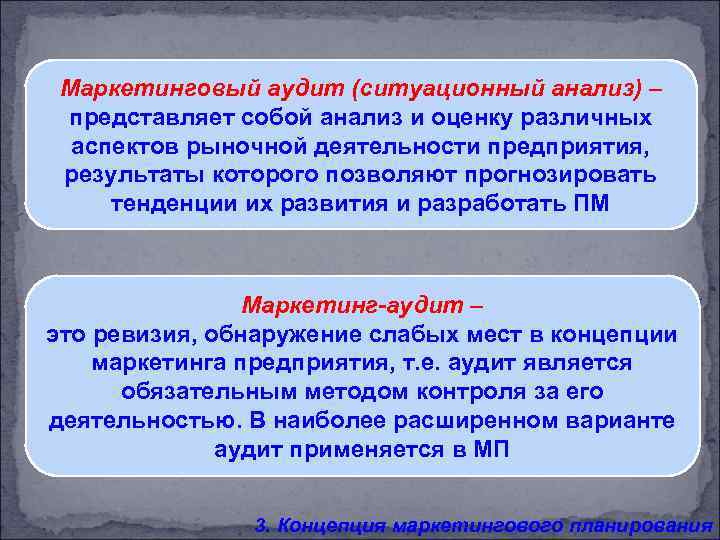 Маркетинговый аудит (ситуационный анализ) – представляет собой анализ и оценку различных аспектов рыночной деятельности предприятия, результаты которого позволяют прогнозировать тенденции их развития и разработать ПМ

Маркетинг-аудит –
это ревизия, обнаружение слабых мест в концепции маркетинга предприятия, т.е. аудит является обязательным методом контроля за его деятельностью. В наиболее расширенном варианте аудит применяется в МП

3. Концепция маркетингового планирования